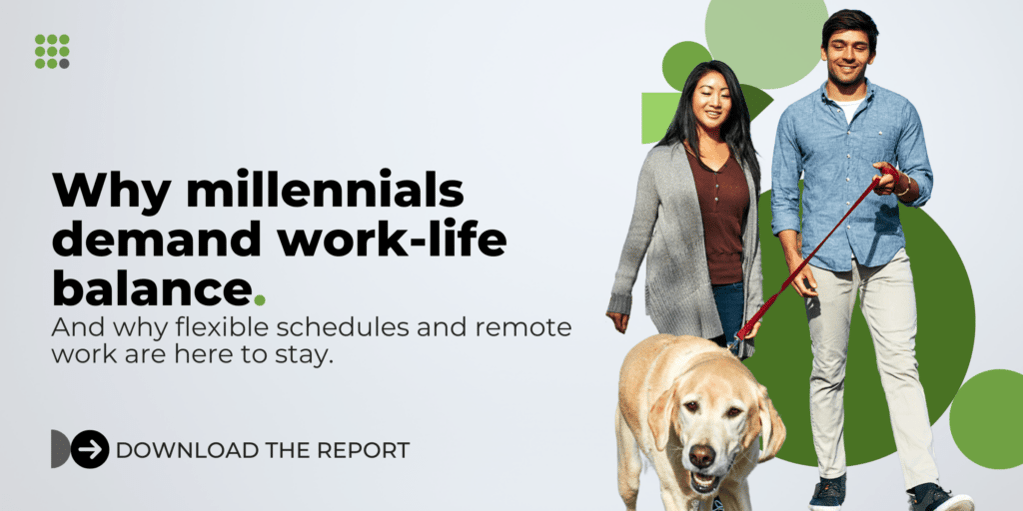 Why millennials demand work-life balance.

And why flexible schedules and remote work are here to stay.

DOWNLOAD THE REPORT